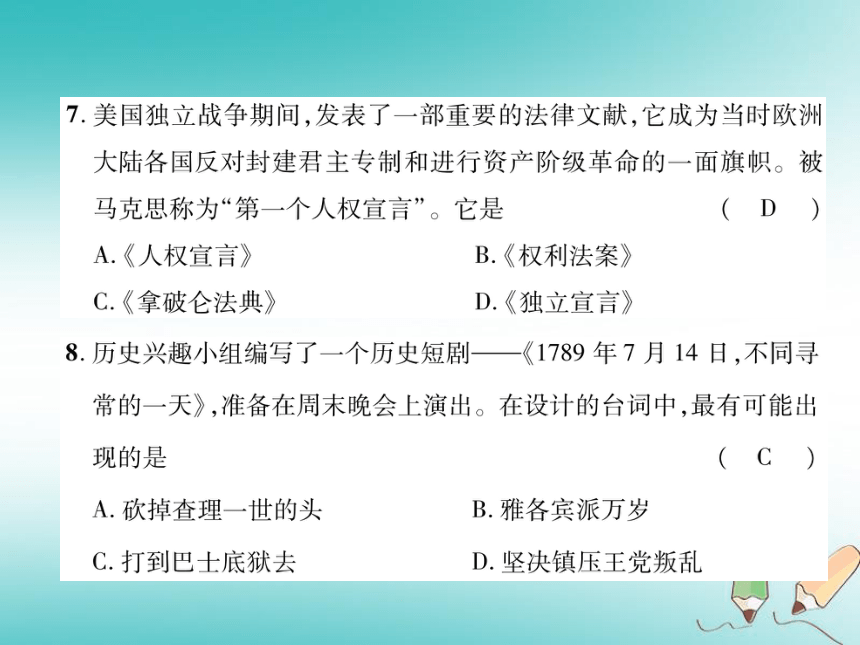 7. 美国独立战争期间，发表了一部重要的法律文献，它成为当时欧洲大陆各国反对封建君主专制和进行资产阶级革命的一面旗帜。被马克思称为“第一个人权宣言”。它是 ( D )

A.《人权宣言》 B.《权利法案》

C.《拿破仑法典》 D.《独立宣言》

8. 历史兴趣小组编写了一个历史短剧——《1789 年 7 月 14 日，不同寻常的一天》，准备在周末晚会上演出。在设计的台词中，最有可能出现的是 ( C )

A. 砍掉查理一世的头 B. 雅各宾派万岁

C. 打到巴士底狱去 D. 坚决镇压王党叛乱